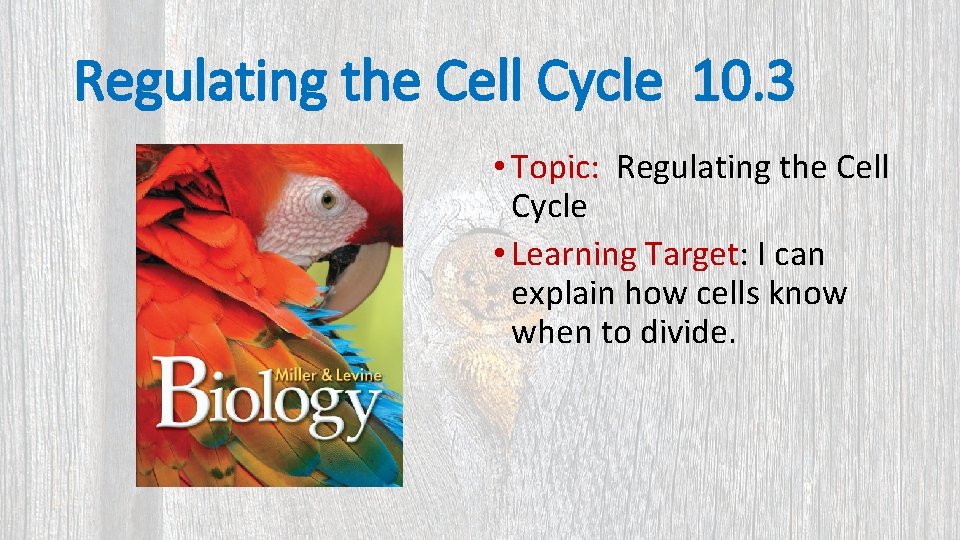 Regulating the Cell Cycle 10.3

Miller & Levine
Biology

• Topic: Regulating the Cell Cycle

• Learning Target: I can explain how cells know when to divide.